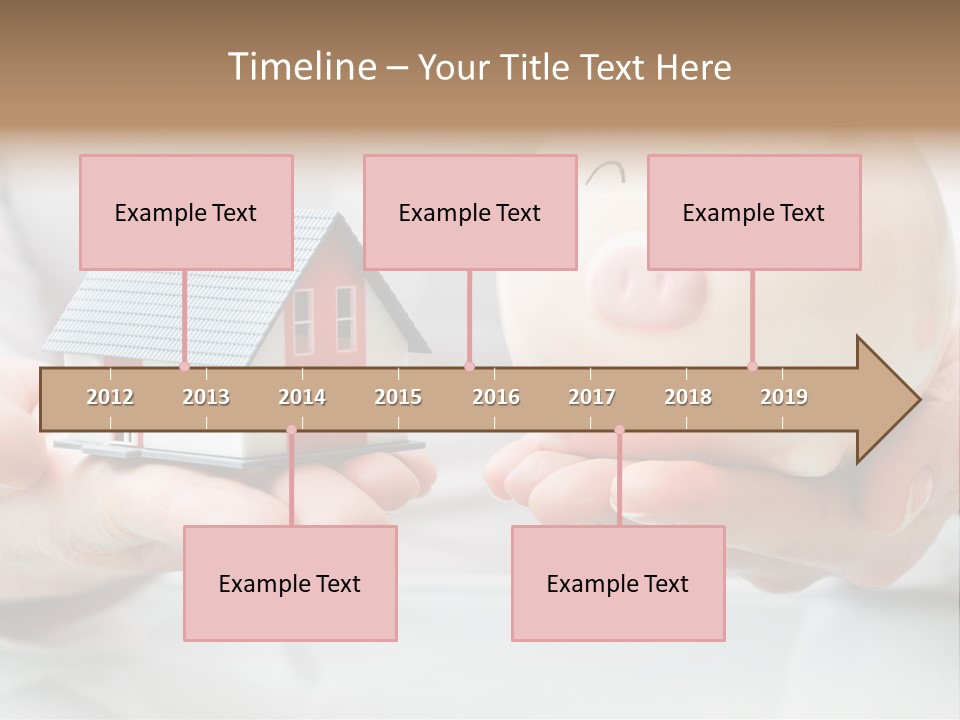 Timeline – Your Title Text Here

Example Text

Example Text

Example Text

2012 2013 2014 2015 2016 2017 2018 2019

Example Text

Example Text